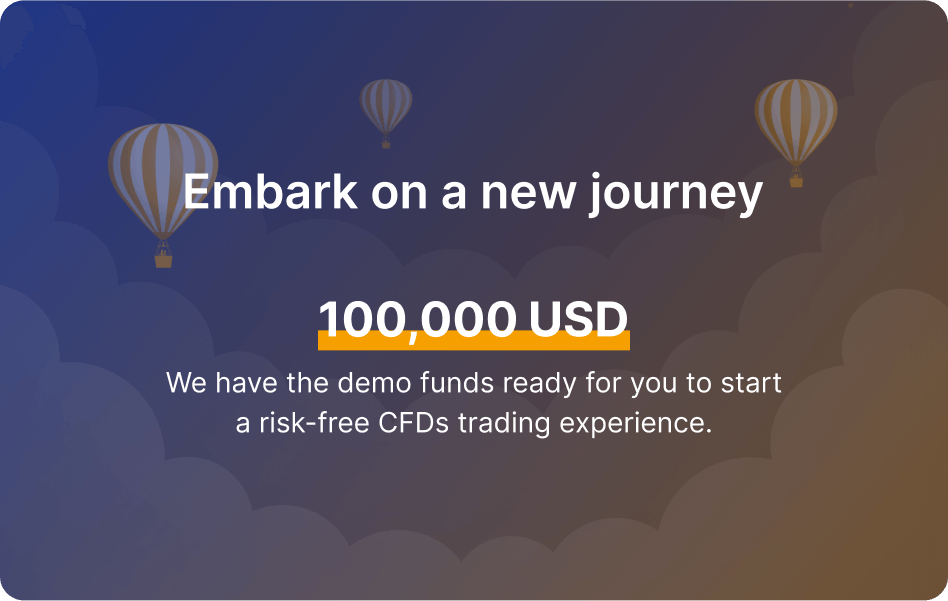 Embark on a new journey

100,000 USD

We have the demo funds ready for you to start a risk-free CFDs trading experience.